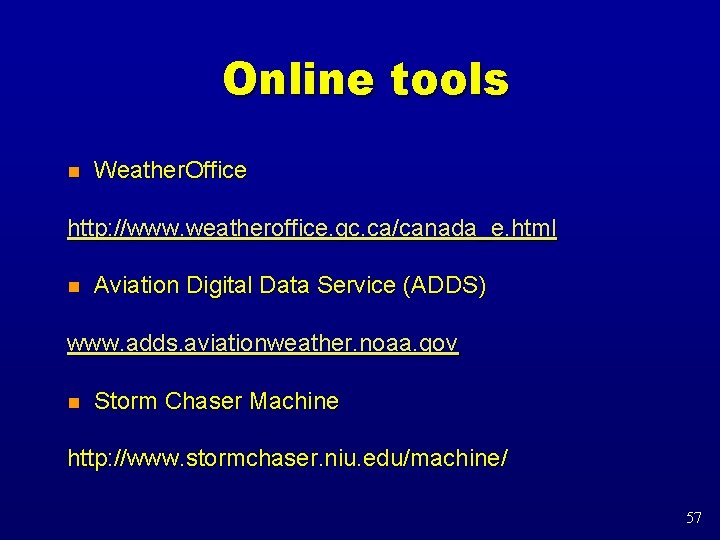 Online tools

WeatherOffice

http://www.weatheroffice.gc.ca/canada_e.html

Aviation Digital Data Service (ADDS)

www.adds.aviationweather.noaa.gov

Storm Chaser Machine

http://www.stormchaser.niu.edu/machine/

57